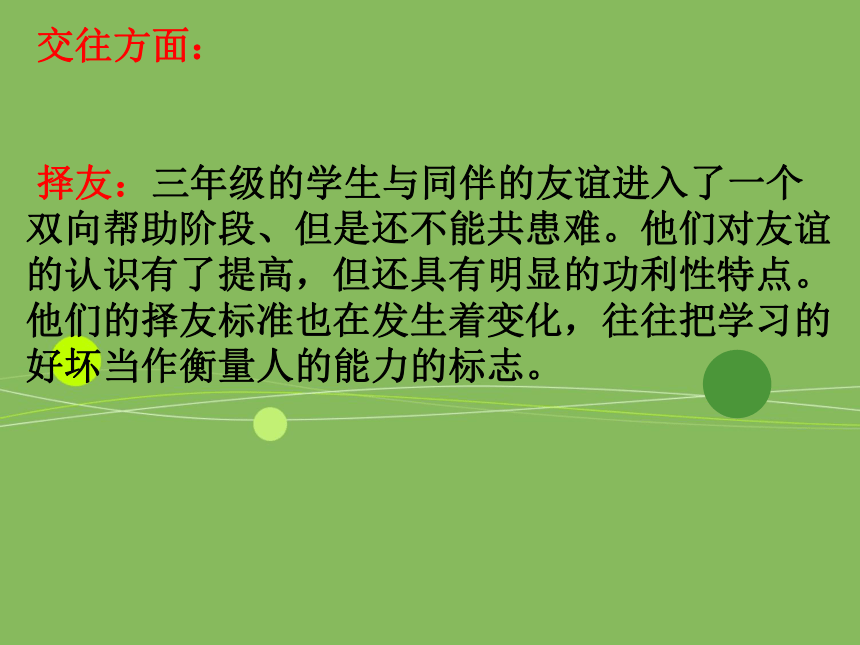 交往方面：

择友：三年级的学生与同伴的友谊进入了一个双向帮助阶段、但是还不能共患难。他们对友谊的认识有了提高，但还具有明显的功利性特点。他们的择友标准也在发生着变化，往往把学习的好坏当作衡量人的能力的标志。